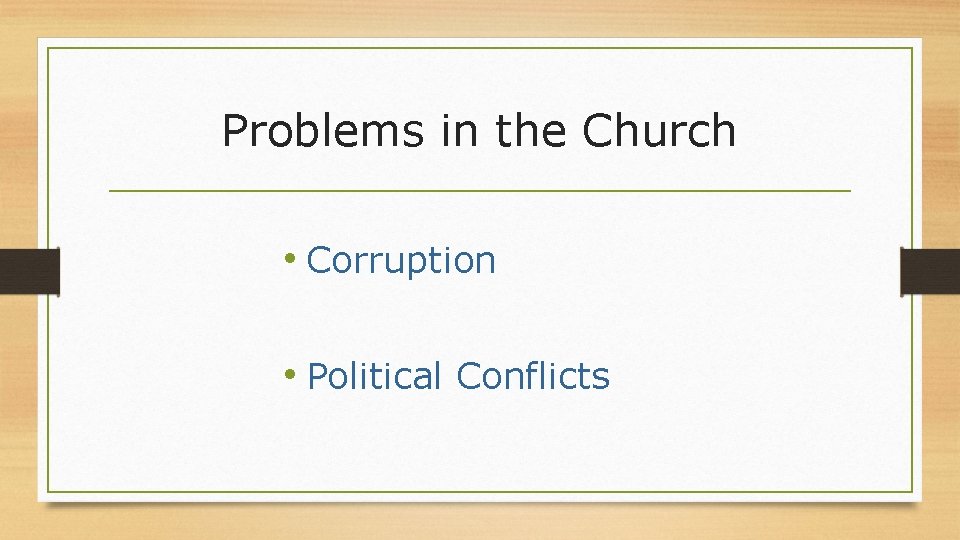 Problems in the Church

• Corruption

• Political Conflicts